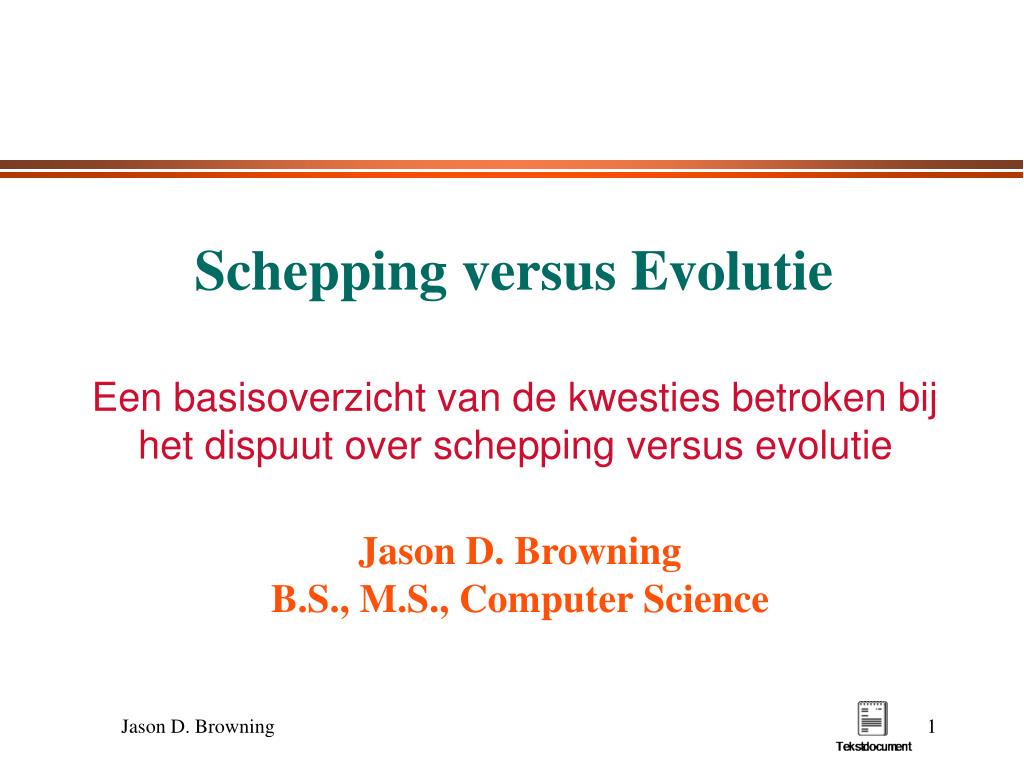 Schepping versus Evolutie

Een basisoverzicht van de kwesties betroken bij het dispuut over schepping versus evolutie

Jason D. Browning
B.S., M.S., Computer Science

Jason D. Browning

Tekstdocument

1